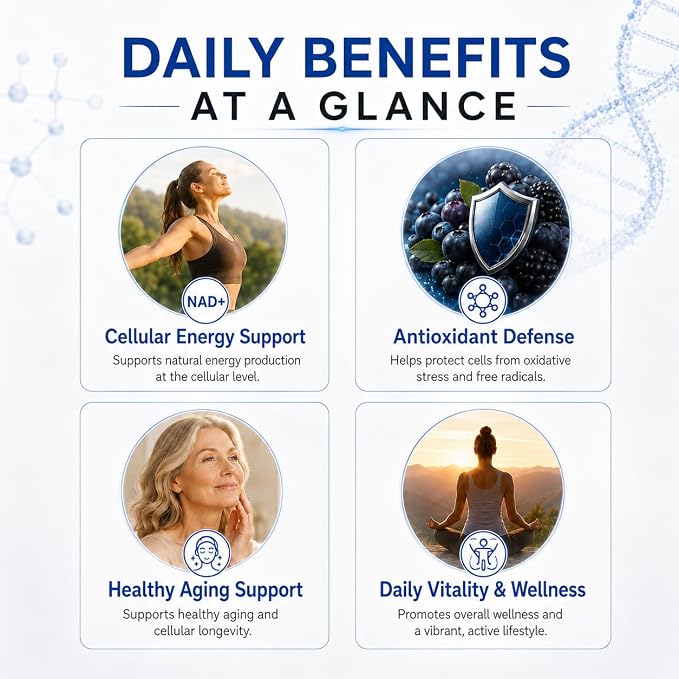 DAILY BENEFITS
AT A GLANCE

NAD+

Cellular Energy Support

Supports natural energy production at the cellular level.

Antioxidant Defense

Helps protect cells from oxidative stress and free radicals.

Healthy Aging Support

Supports healthy aging and cellular longevity.

Daily Vitality & Wellness

Promotes overall wellness and a vibrant, active lifestyle.